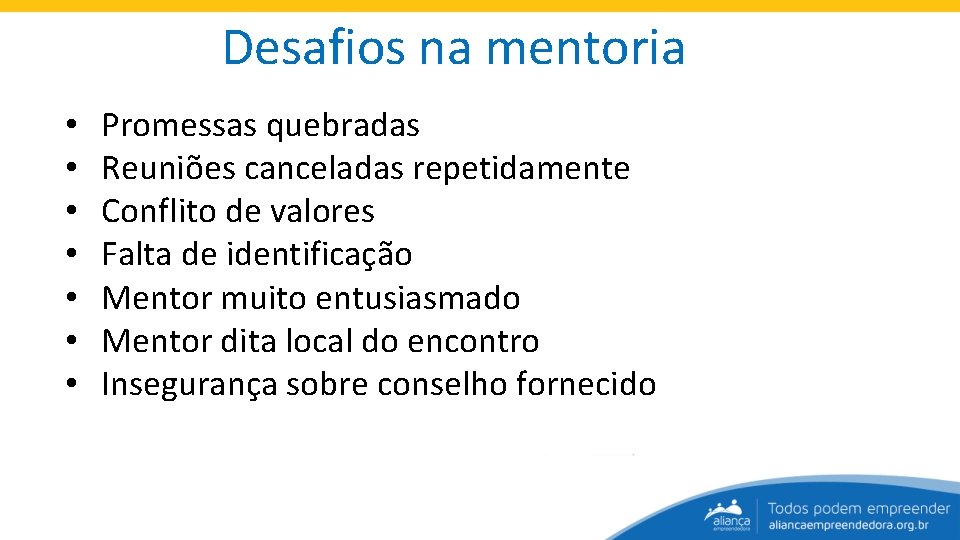 Desafios na mentoria

• Promessas quebradas
• Reuniões canceladas repetidamente
• Conflito de valores
• Falta de identificação
• Mentor muito entusiasmado
• Mentor dita local do encontro
• Insegurança sobre conselho fornecido

aliança
empreendedora

Todos podem empreender
aliancaempreendedora.org.br